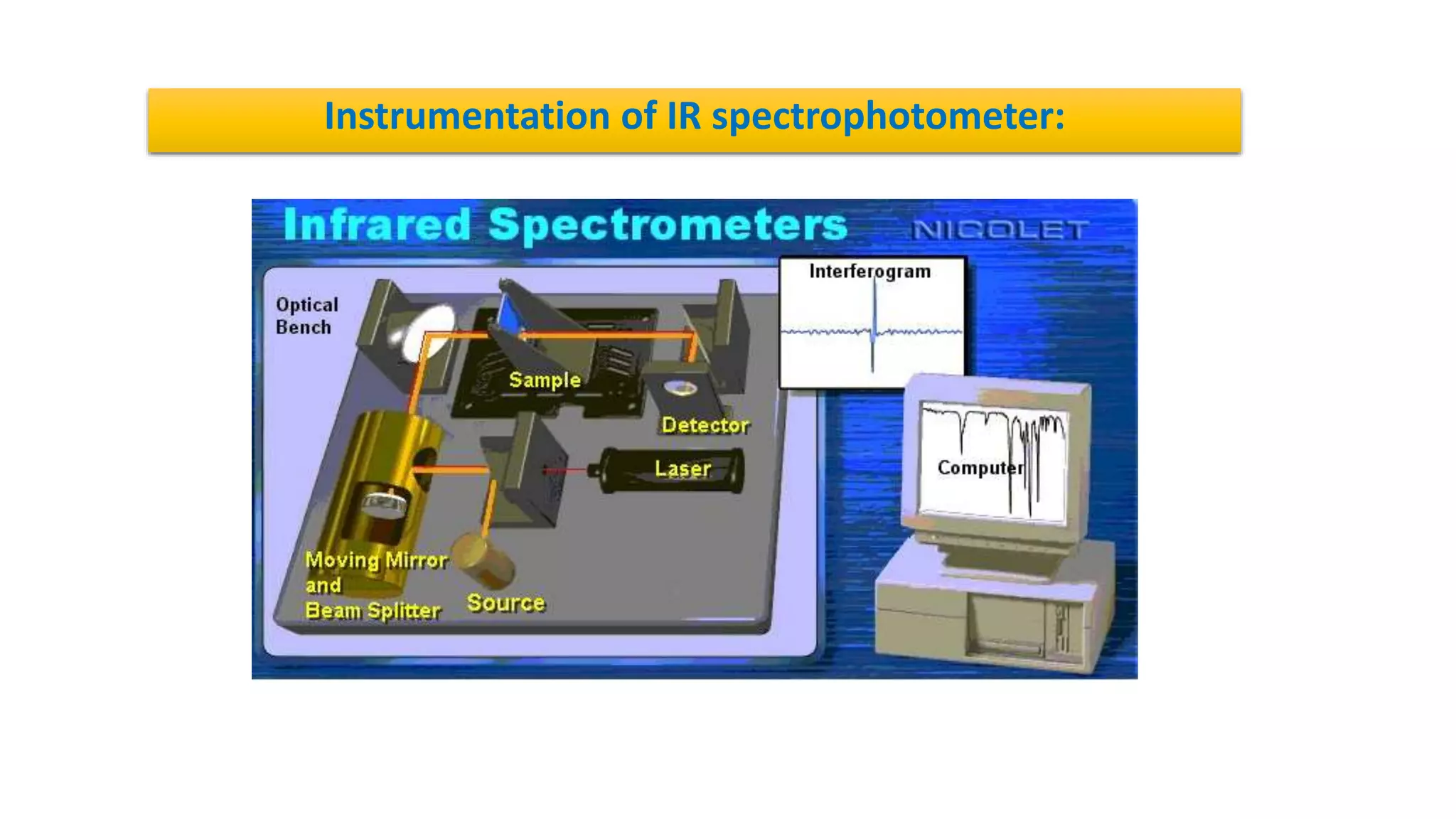 Instrumentation of IR spectrophotometer:

Infrared Spectrometers

NICOLET

Interferogram

Optical Bench

Sample

Detector

Laser

Computer

Moving Mirror and Beam Splitter

Source